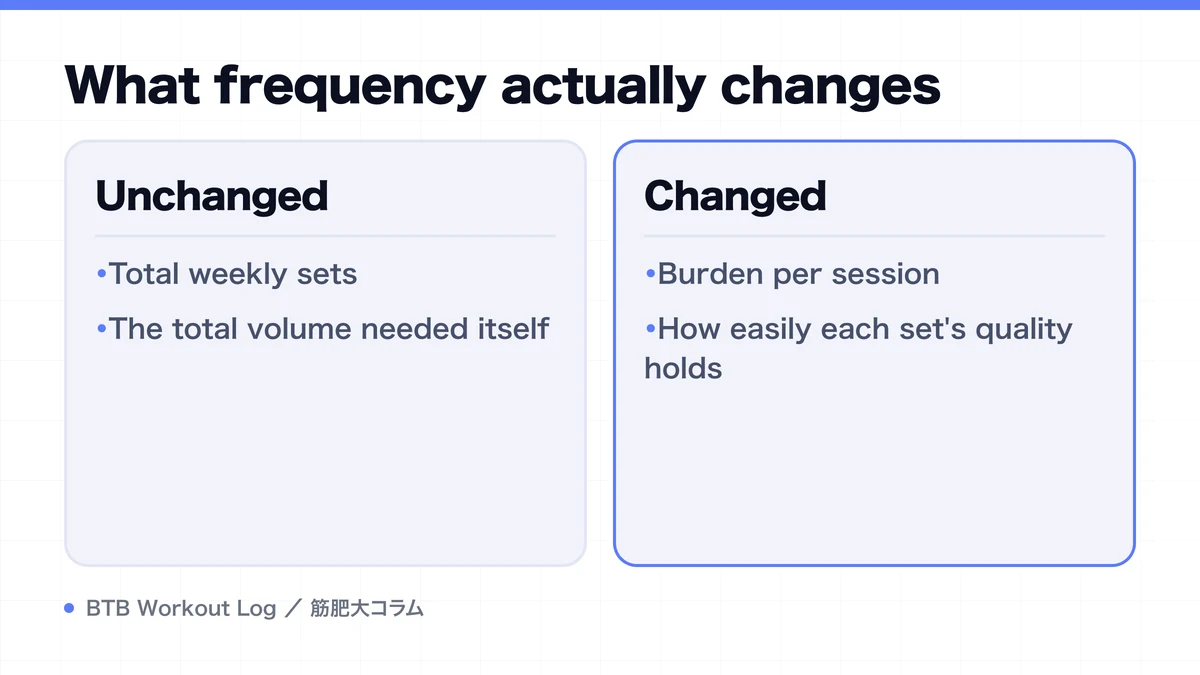 What frequency actually changes

Unchanged

•Total weekly sets

•The total volume needed itself

Changed

•Burden per session

•How easily each set's quality holds

• BTB Workout Log ／ 筋肥大コラム